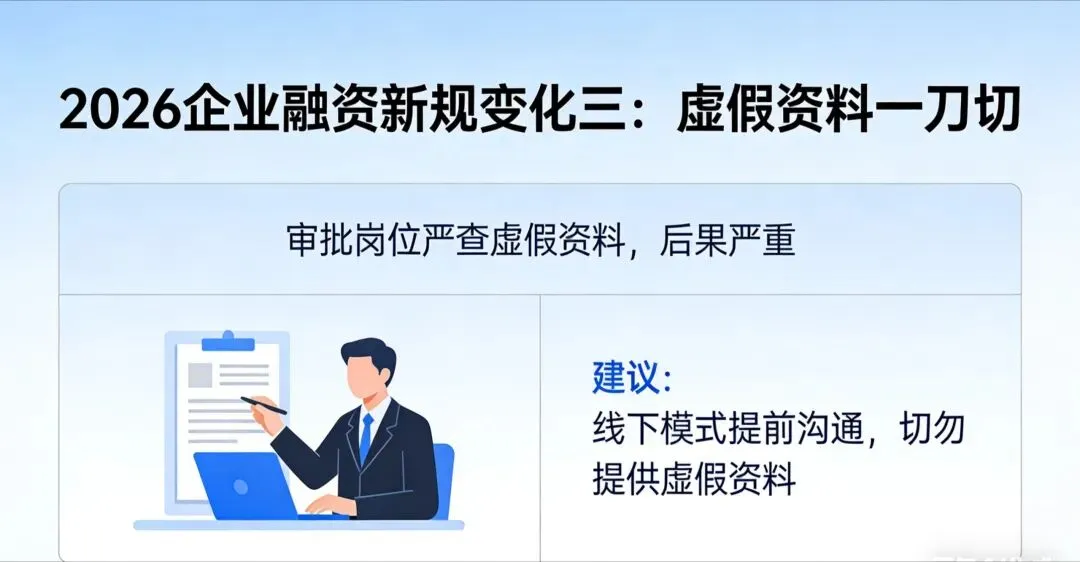 2026企业融资新规变化三：虚假资料一刀切

审批岗位严查虚假资料，后果严重

建议:
线下模式提前沟通，切勿提供虚假资料